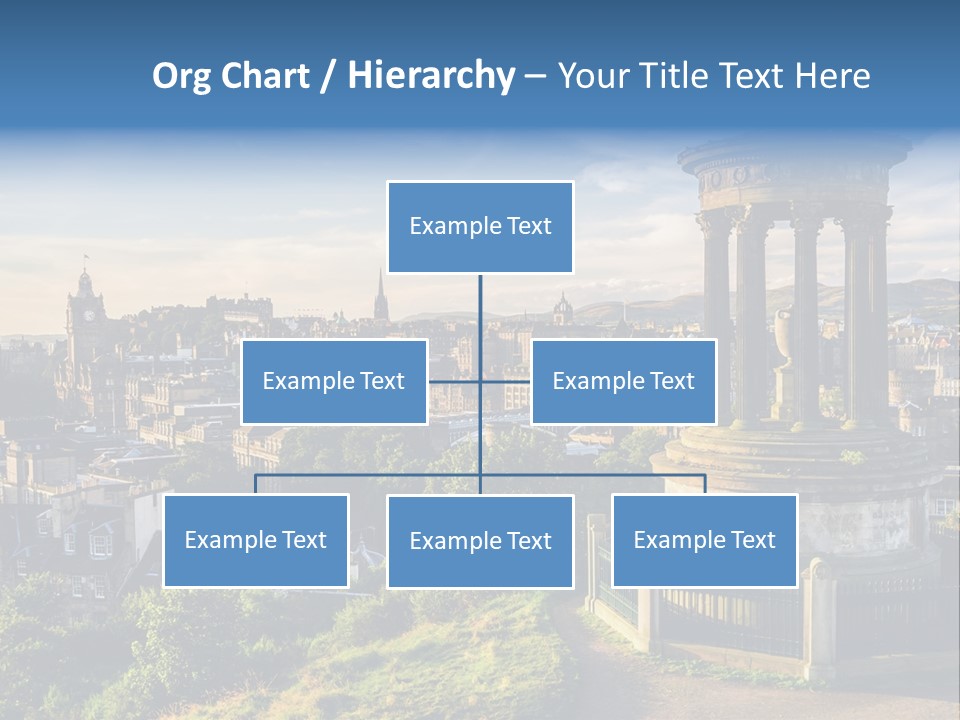 Org Chart / Hierarchy – Your Title Text Here

Example Text

Example Text

Example Text

Example Text

Example Text

Example Text